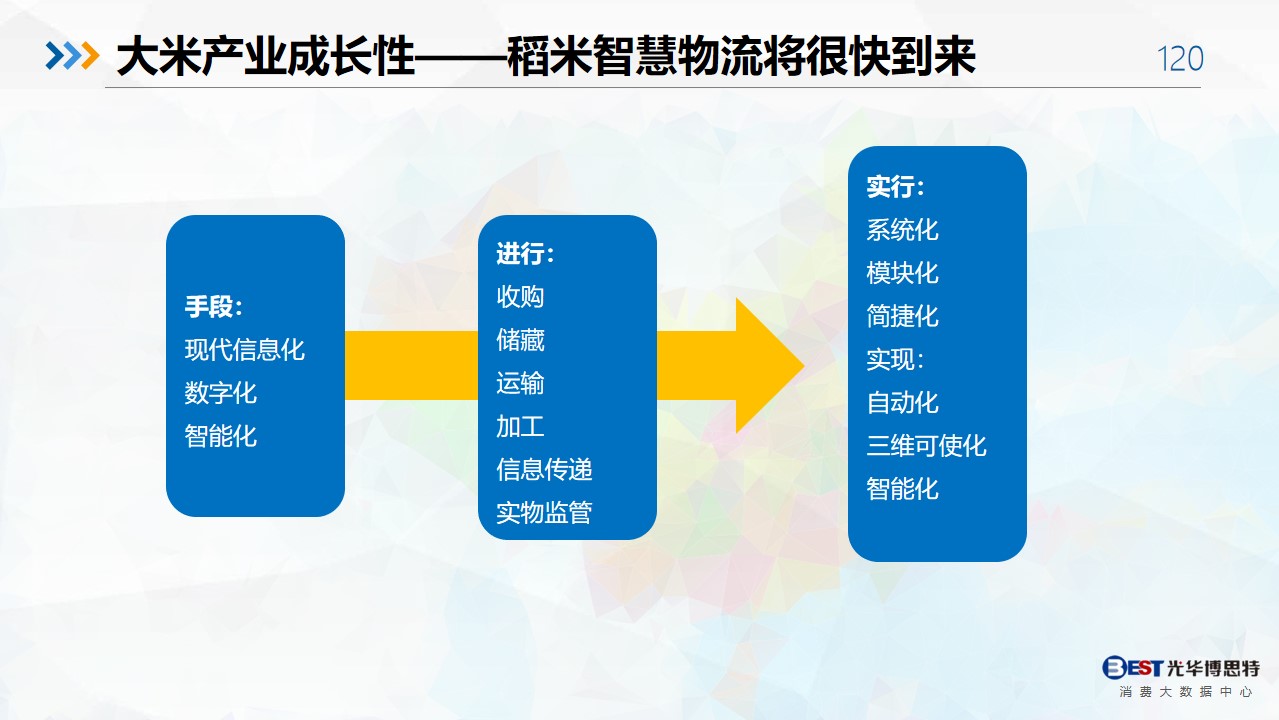 大米产业成长性——稻米智慧物流将很快到来

120

手段：
现代信息化
数字化
智能化

进行：
收购
储藏
运输
加工
信息传递
实物监管

实行：
系统化
模块化
简捷化
实现：
自动化
三维可使化
智能化

BEST 光华博思特
消费大数据中心